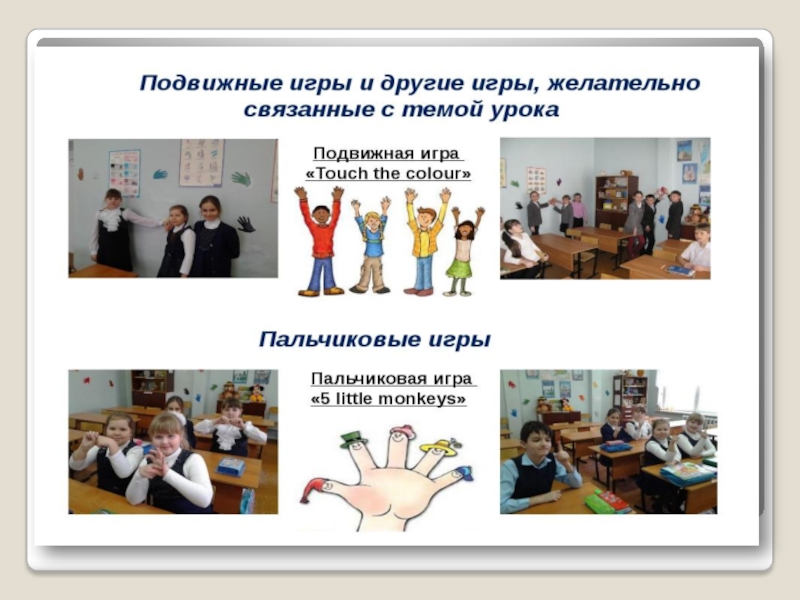 Подвижные игры и другие игры, желательно связанные с темой урока

Подвижная игра «Touch the colour»

Пальчиковые игры

Пальчиковая игра «5 little monkeys»